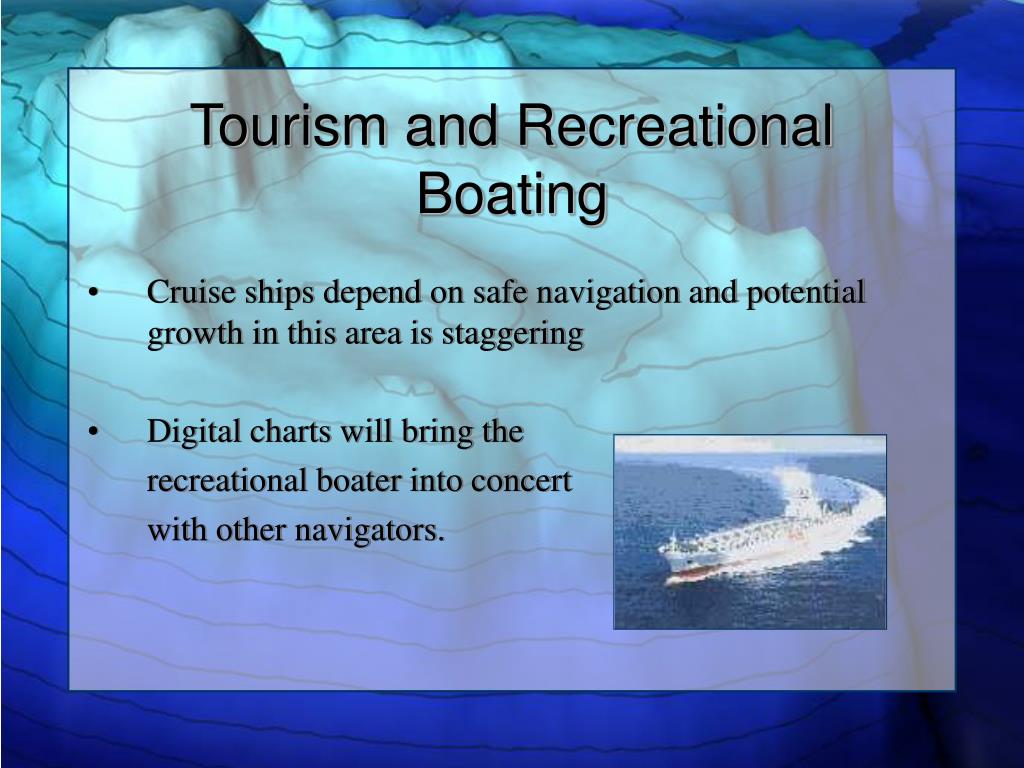 Tourism and Recreational Boating

• Cruise ships depend on safe navigation and potential growth in this area is staggering

• Digital charts will bring the recreational boater into concert with other navigators.